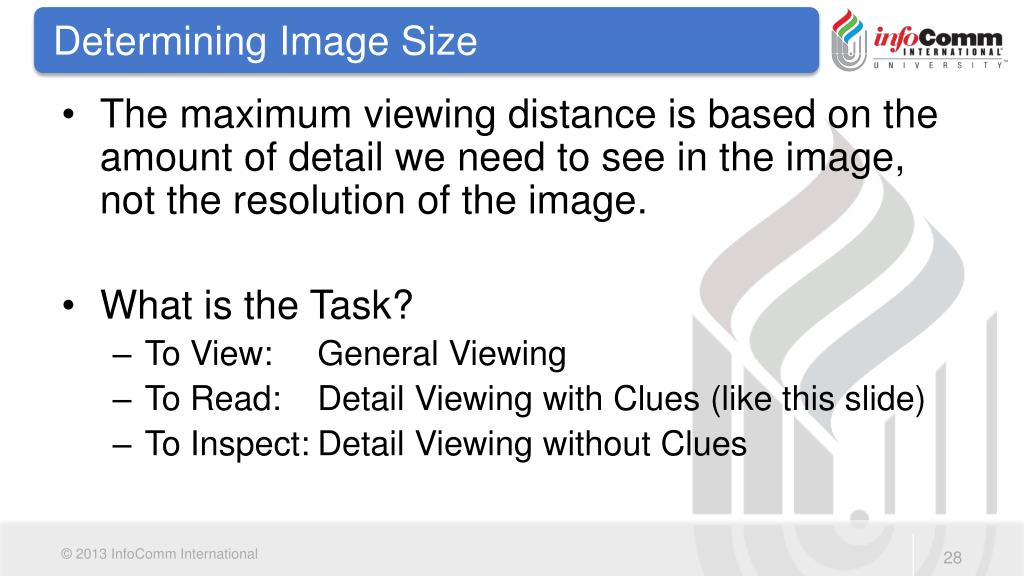 Determining Image Size

infoComm INTERNATIONAL UNIVERSITY

• The maximum viewing distance is based on the amount of detail we need to see in the image, not the resolution of the image.

• What is the Task?
– To View: General Viewing
– To Read: Detail Viewing with Clues (like this slide)
– To Inspect: Detail Viewing without Clues

© 2013 InfoComm International

28